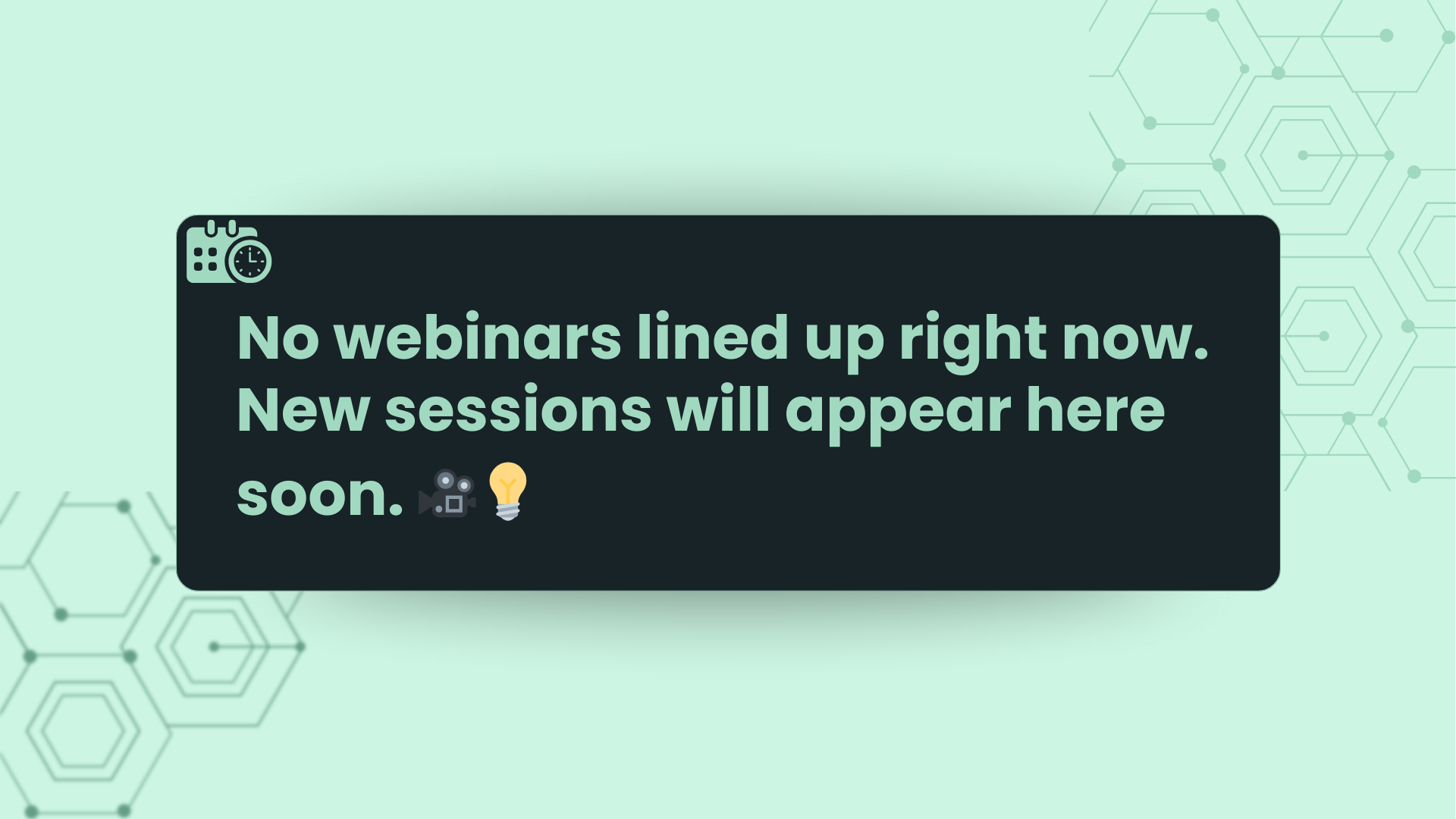 No webinars lined up right now. New sessions will appear here soon. 🎥💡